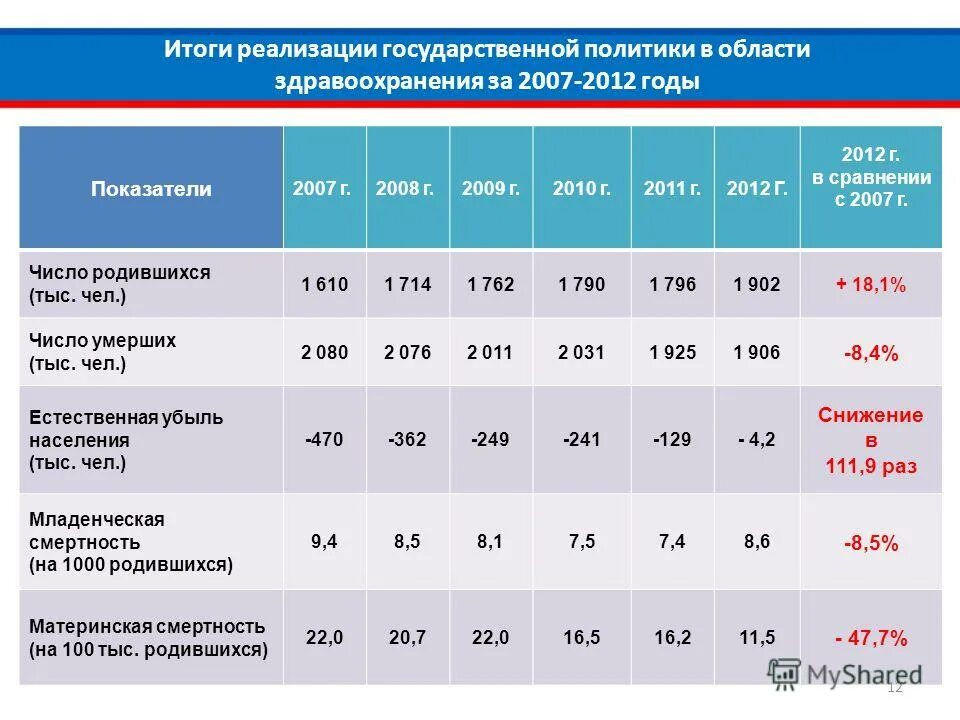 Итоги реализации государственной политики в области здравоохранения за 2007-2012 годы

| Показатели | 2007 г. | 2008 г. | 2009 г. | 2010 г. | 2011 г. | 2012 Г. | 2012 г. в сравнении с 2007 г. |
|---|---|---|---|---|---|---|---|
| Число родившихся (тыс. чел.) | 1 610 | 1 714 | 1 762 | 1 790 | 1 796 | 1 902 | + 18,1% |
| Число умерших (тыс. чел.) | 2 080 | 2 076 | 2 011 | 2 031 | 1 925 | 1 906 | -8,4% |
| Естественная убыль населения (тыс. чел.) | -470 | -362 | -249 | -241 | -129 | - 4,2 | Снижение в 111,9 раз |
| Младенческая смертность (на 1000 родившихся) | 9,4 | 8,5 | 8,1 | 7,5 | 7,4 | 8,6 | -8,5% |
| Материнская смертность (на 100 тыс. родившихся) | 22,0 | 20,7 | 22,0 | 16,5 | 16,2 | 11,5 | - 47,7% |

MyShared
12